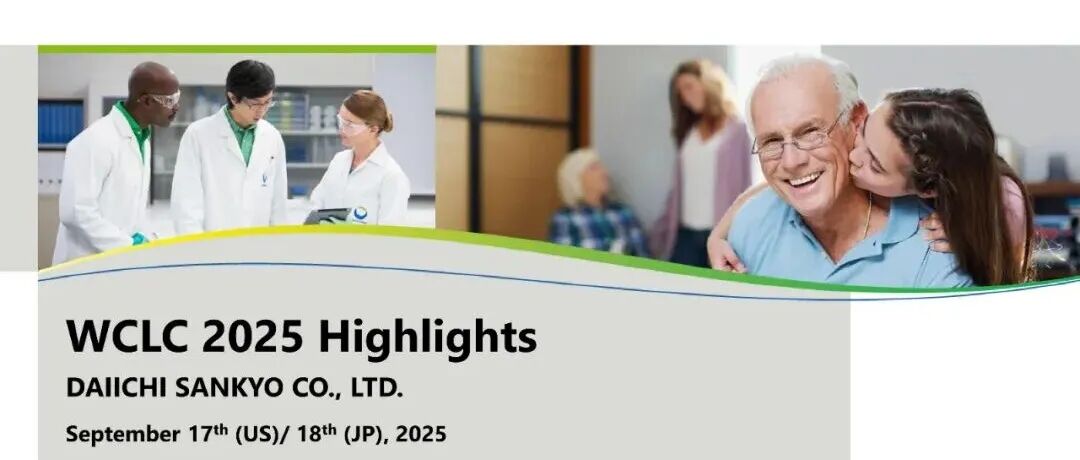 WCLC 2025 Highlights

DAIICHI SANKYO CO., LTD.

September 17$^{th}$ (US)/ 18$^{th}$ (JP), 2025